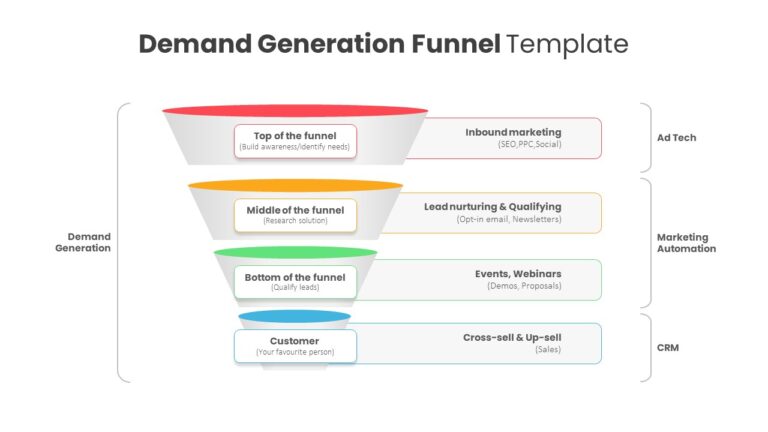 Demand Generation Funnel Template

Demand Generation

Top of the funnel
(Build awareness/identify needs)

Inbound marketing
(SEO,PPC,Social)

Ad Tech

Middle of the funnel
(Research solution)

Lead nurturing & Qualifying
(Opt-in email, Newsletters)

Marketing Automation

Bottom of the funnel
(Qualify leads)

Events, Webinars
(Demos, Proposals)

Customer
(Your favourite person)

Cross-sell & Up-sell
(Sales)

CRM